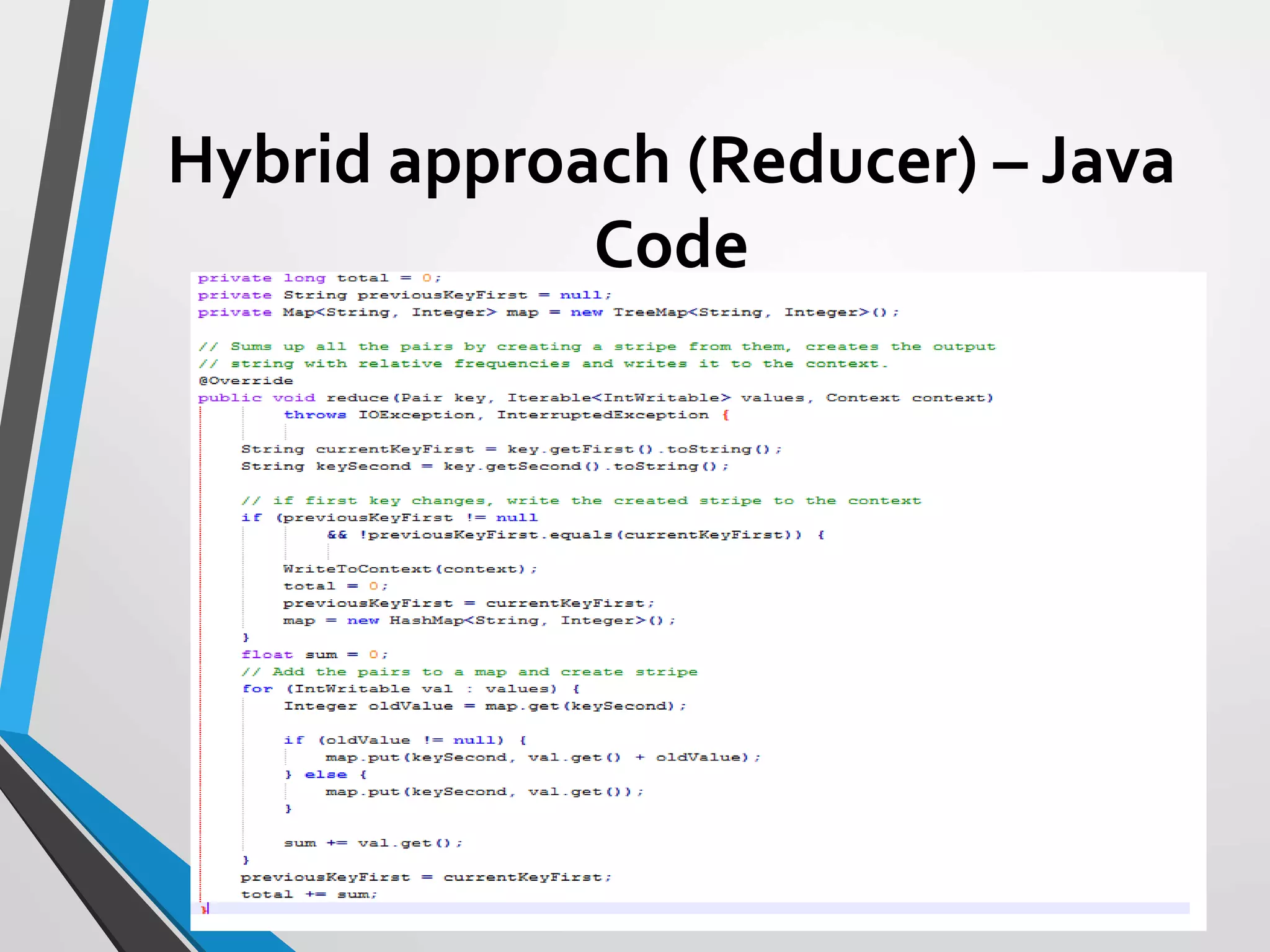 Hybrid approach (Reducer) – Java Code

private long total = 0;
private String previousKeyFirst = null;
private Map<String, Integer> map = new TreeMap<String, Integer>();

// Sums up all the pairs by creating a stripe from them, creates the output
// string with relative frequencies and writes it to the context.
@Override
public void reduce(Pair key, Iterable<IntWritable> values, Context context)
        throws IOException, InterruptedException {

    String currentKeyFirst = key.getFirst().toString();
    String keySecond = key.getSecond().toString();

    // if first key changes, write the created stripe to the context
    if (previousKeyFirst != null
            && !previousKeyFirst.equals(currentKeyFirst)) {

        WriteToContext(context);
        total = 0;
        previousKeyFirst = currentKeyFirst;
        map = new HashMap<String, Integer>();
    }
    float sum = 0;
    // Add the pairs to a map and create stripe
    for (IntWritable val : values) {
        Integer oldValue = map.get(keySecond);

        if (oldValue != null) {
            map.put(keySecond, val.get() + oldValue);
        } else {
            map.put(keySecond, val.get());
        }

        sum += val.get();
    }
    previousKeyFirst = currentKeyFirst;
    total += sum;
}